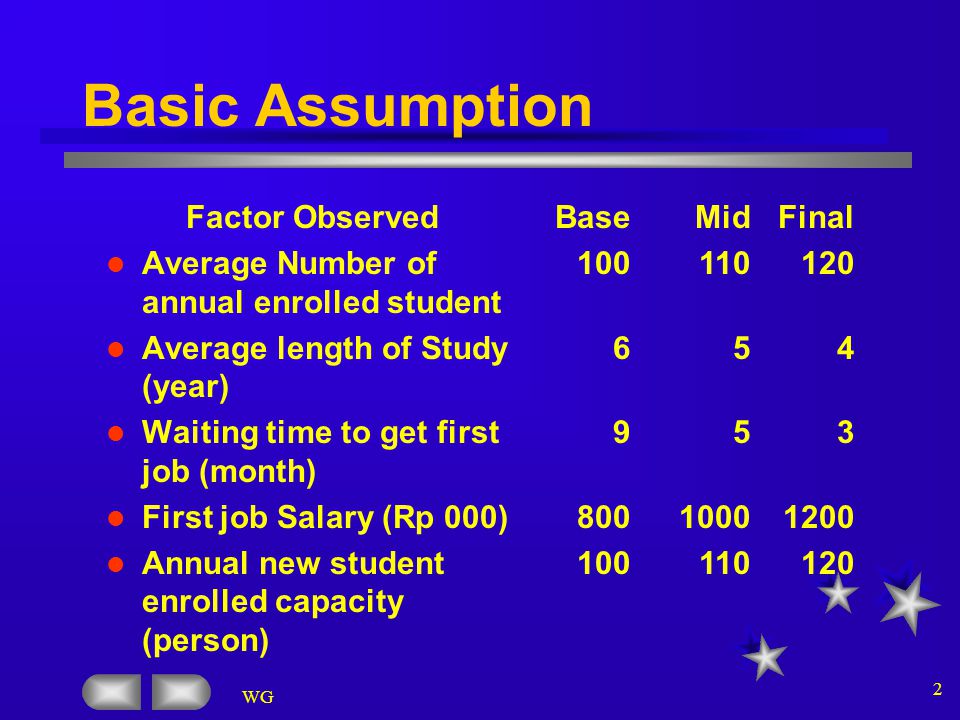 Basic Assumption

| Factor Observed | Base | Mid | Final |
|---|---|---|---|
| Average Number of annual enrolled student | 100 | 110 | 120 |
| Average length of Study (year) | 6 | 5 | 4 |
| Waiting time to get first job (month) | 9 | 5 | 3 |
| First job Salary (Rp 000) | 800 | 1000 | 1200 |
| Annual new student enrolled capacity (person) | 100 | 110 | 120 |

WG

2